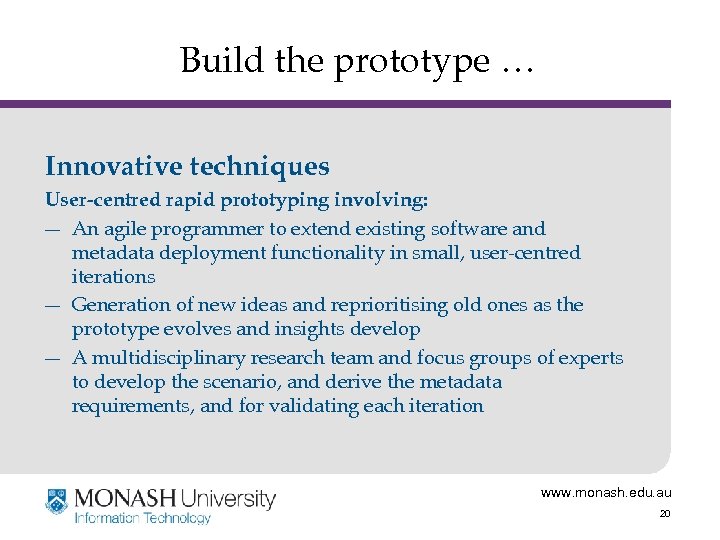 Build the prototype …

Innovative techniques

User-centred rapid prototyping involving:

— An agile programmer to extend existing software and metadata deployment functionality in small, user-centred iterations

— Generation of new ideas and reprioritising old ones as the prototype evolves and insights develop

— A multidisciplinary research team and focus groups of experts to develop the scenario, and derive the metadata requirements, and for validating each iteration

MONASH University
Information Technology

www.monash.edu.au

20